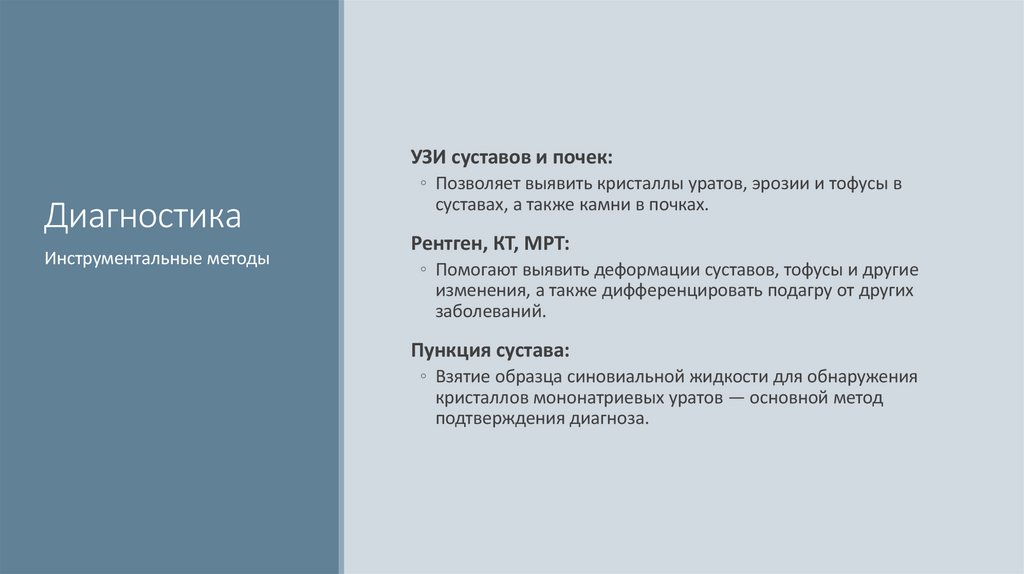 Диагностика

Инструментальные методы

УЗИ суставов и почек:

◦ Позволяет выявить кристаллы уратов, эрозии и тофусы в суставах, а также камни в почках.

Рентген, КТ, МРТ:

◦ Помогают выявить деформации суставов, тофусы и другие изменения, а также дифференцировать подагру от других заболеваний.

Пункция сустава:

◦ Взятие образца синовиальной жидкости для обнаружения кристаллов мононатриевых уратов — основной метод подтверждения диагноза.